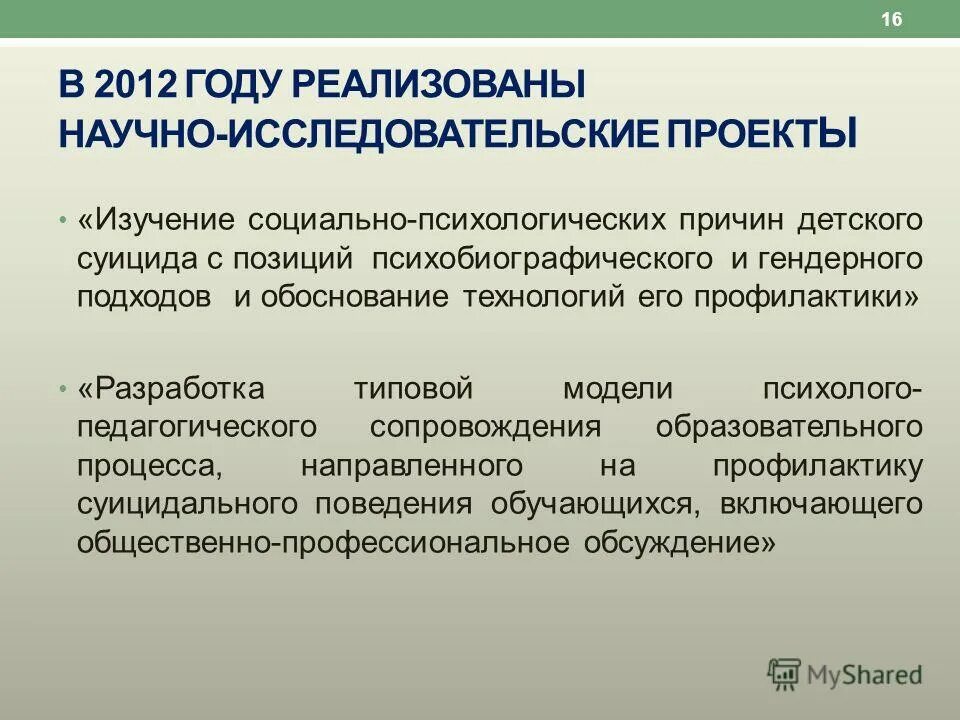 16

В 2012 ГОДУ РЕАЛИЗОВАНЫ НАУЧНО-ИССЛЕДОВАТЕЛЬСКИЕ ПРОЕКТЫ

• «Изучение социально-психологических причин детского суицида с позиций психобиографического и гендерного подходов и обоснование технологий его профилактики»

• «Разработка типовой модели психолого-педагогического сопровождения образовательного процесса, направленного на профилактику суицидального поведения обучающихся, включающего общественно-профессиональное обсуждение»

MyShared